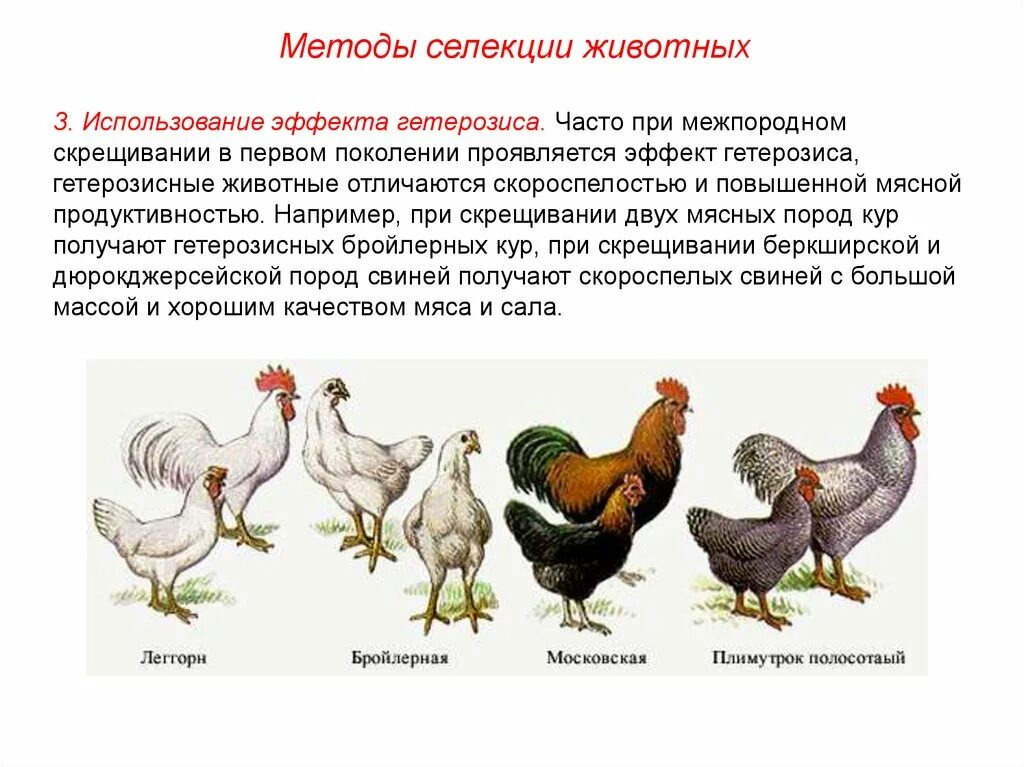 Методы селекции животных

3. Использование эффекта гетерозиса. Часто при межпородном скрещивании в первом поколении проявляется эффект гетерозиса, гетерозисные животные отличаются скороспелостью и повышенной мясной продуктивностью. Например, при скрещивании двух мясных пород кур получают гетерозисных бройлерных кур, при скрещивании беркширской и дюрокджерсейской пород свиней получают скороспелых свиней с большой массой и хорошим качеством мяса и сала.

Леггорн

Бройлерная

Московская

Плимутрок полосатый